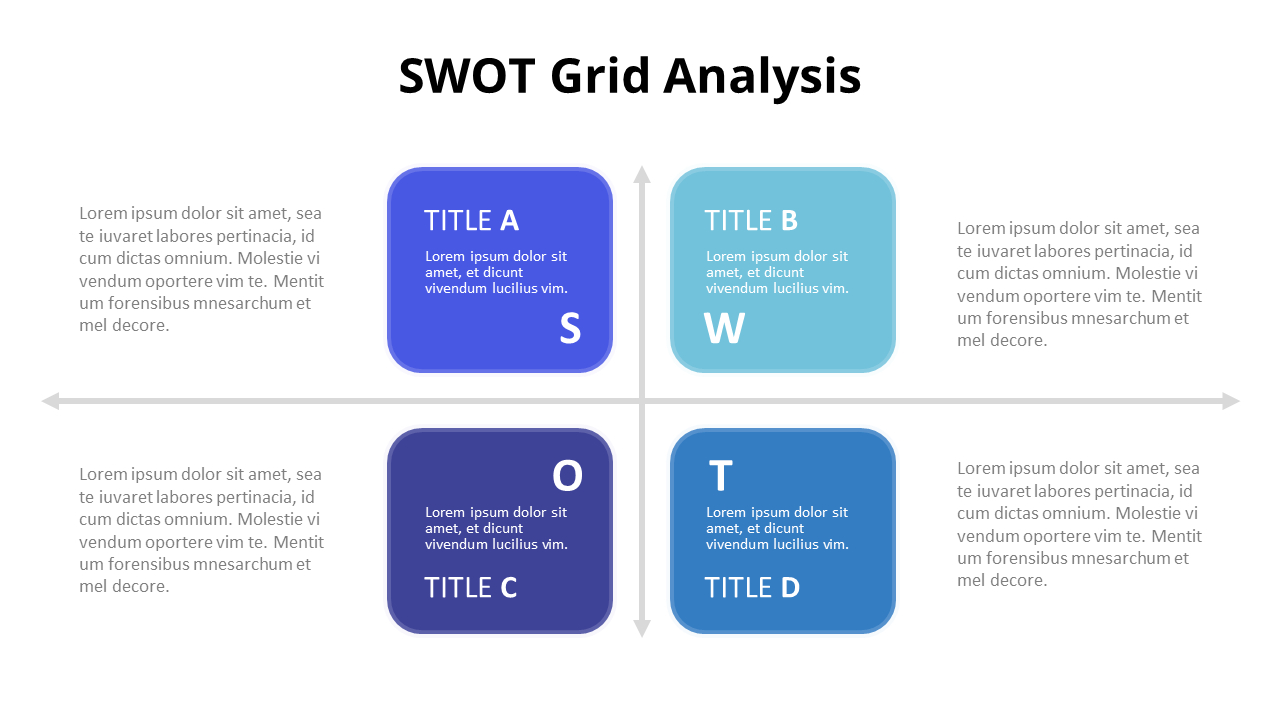 SWOT Grid Analysis

Lorem ipsum dolor sit amet, sea te iuvaret labores pertinacia, id cum dictas omnium. Molestie vi vendum oportere vim te. Mentit um forensibus mnesarchum et mel decore.

TITLE A

Lorem ipsum dolor sit amet, et dicunt vivendum lucilius vim.

S

TITLE B

Lorem ipsum dolor sit amet, et dicunt vivendum lucilius vim.

W

Lorem ipsum dolor sit amet, sea te iuvaret labores pertinacia, id cum dictas omnium. Molestie vi vendum oportere vim te. Mentit um forensibus mnesarchum et mel decore.

Lorem ipsum dolor sit amet, sea te iuvaret labores pertinacia, id cum dictas omnium. Molestie vi vendum oportere vim te. Mentit um forensibus mnesarchum et mel decore.

O

Lorem ipsum dolor sit amet, et dicunt vivendum lucilius vim.

TITLE C

T

Lorem ipsum dolor sit amet, et dicunt vivendum lucilius vim.

TITLE D

Lorem ipsum dolor sit amet, sea te iuvaret labores pertinacia, id cum dictas omnium. Molestie vi vendum oportere vim te. Mentit um forensibus mnesarchum et mel decore.